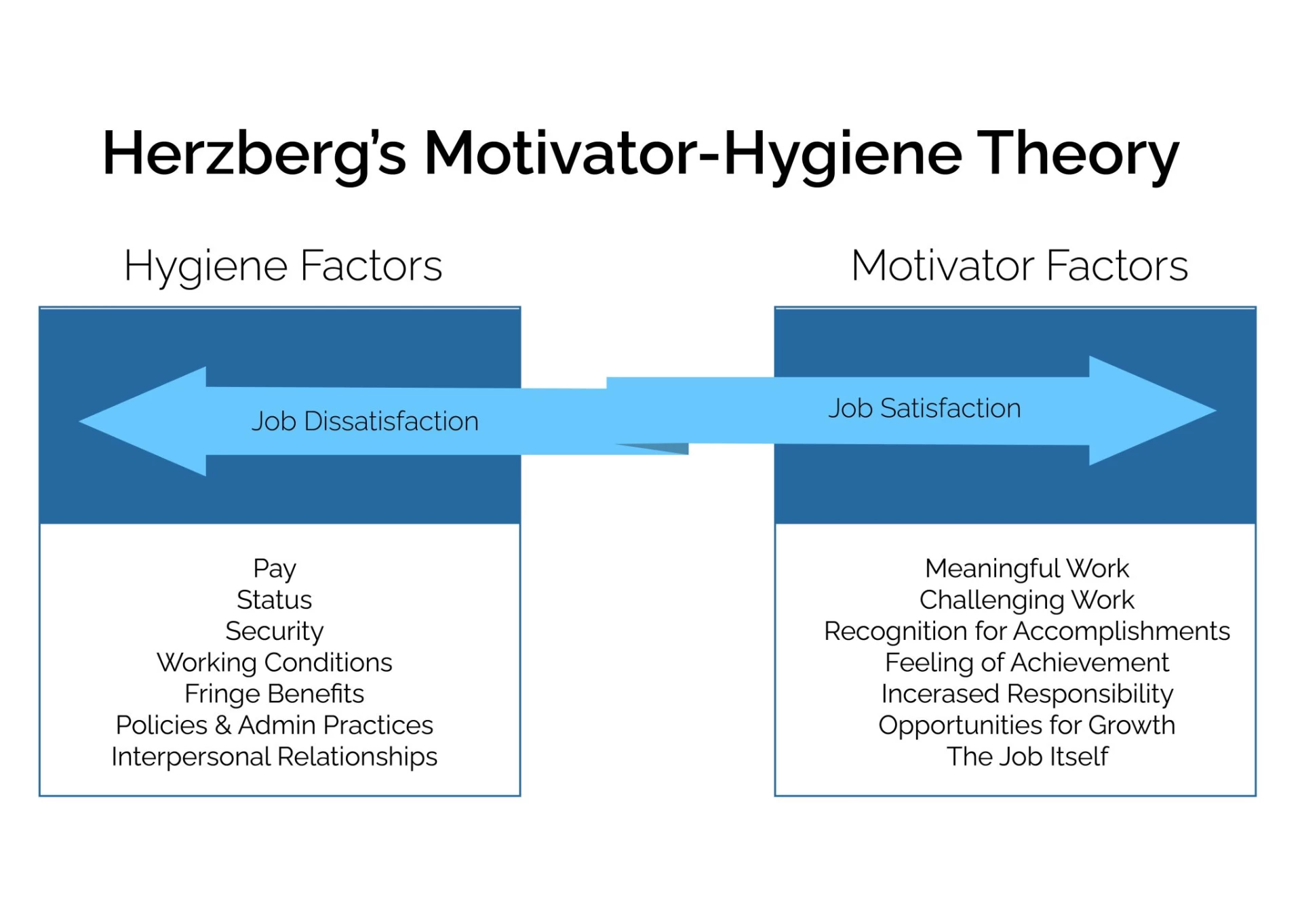 Herzberg's Motivator-Hygiene Theory

Hygiene Factors

Job Dissatisfaction

Pay
Status
Security
Working Conditions
Fringe Benefits
Policies & Admin Practices
Interpersonal Relationships

Motivator Factors

Job Satisfaction

Meaningful Work
Challenging Work
Recognition for Accomplishments
Feeling of Achievement
Incerased Responsibility
Opportunities for Growth
The Job Itself